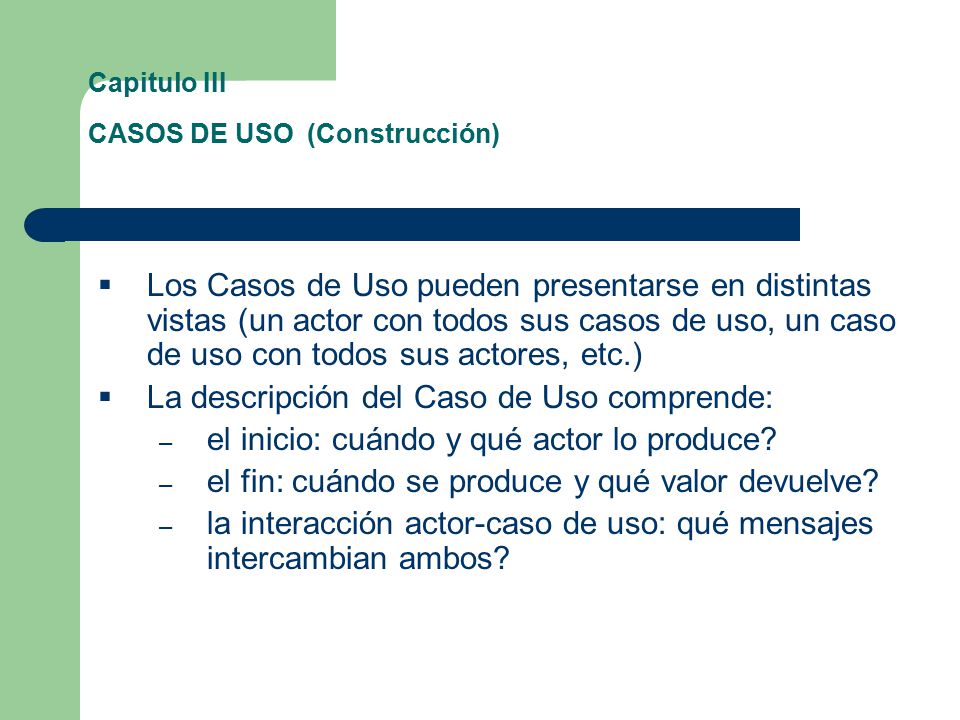 Capitulo III

CASOS DE USO (Construcción)

▪ Los Casos de Uso pueden presentarse en distintas vistas (un actor con todos sus casos de uso, un caso de uso con todos sus actores, etc.)
▪ La descripción del Caso de Uso comprende:
– el inicio: cuándo y qué actor lo produce?
– el fin: cuándo se produce y qué valor devuelve?
– la interacción actor-caso de uso: qué mensajes intercambian ambos?